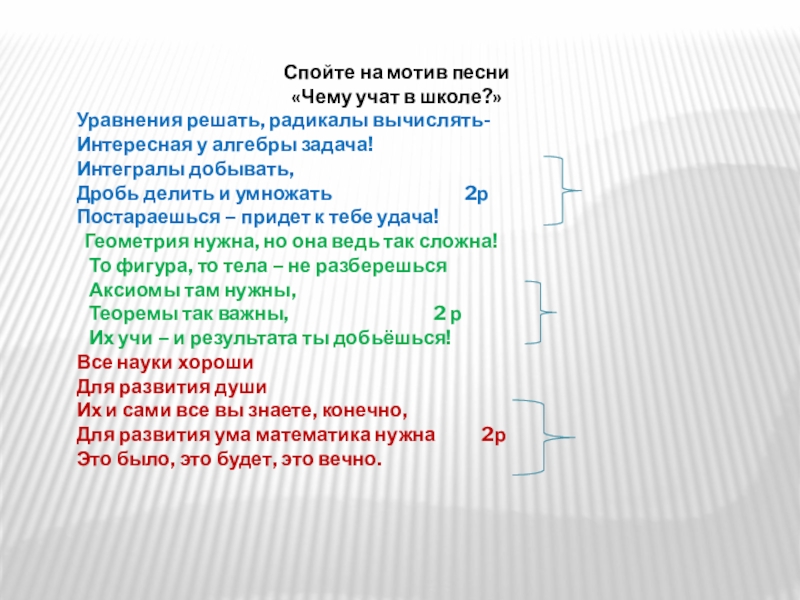 Спойте на мотив песни
«Чему учат в школе?»

Уравнения решать, радикалы вычислять-
Интересная у алгебры задача!
Интегралы добывать,
Дробь делить и умножать 2р
Постараешься – придет к тебе удача!

Геометрия нужна, но она ведь так сложна!
То фигура, то тела – не разберешься
Аксиомы там нужны,
Теоремы так важны, 2 р
Их учи – и результата ты добьёшься!

Все науки хороши
Для развития души
Их и сами все вы знаете, конечно,
Для развития ума математика нужна 2р
Это было, это будет, это вечно.